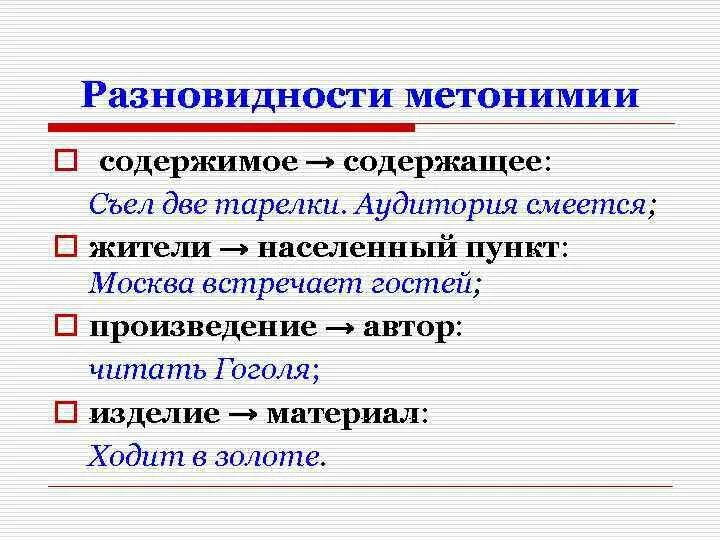 Разновидности метонимии

□ содержимое → содержащее:
Съел две тарелки. Аудитория смеется;

□ жители → населенный пункт:
Москва встречает гостей;

□ произведение → автор:
читать Гоголя;

□ изделие → материал:
Ходит в золоте.